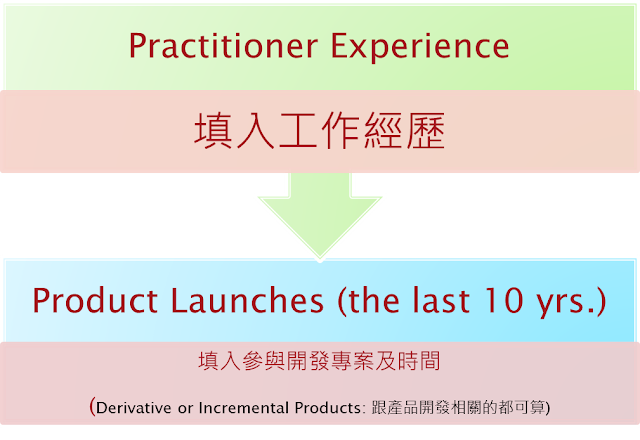 Practitioner Experience

填入工作經歷

Product Launches (the last 10 yrs.)

填入參與開發專案及時間

(Derivative or Incremental Products: 跟產品開發相關的都可算)